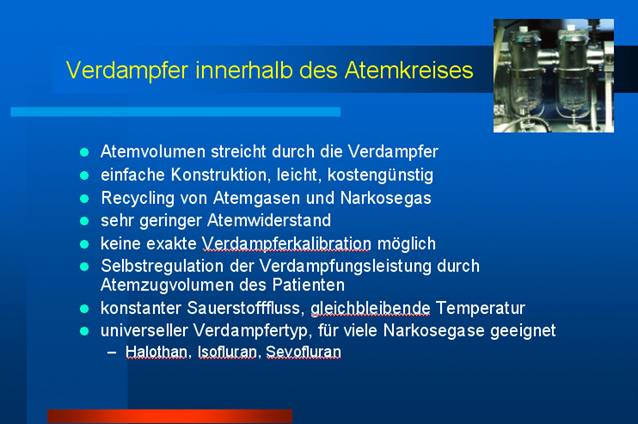 Verdampfer innerhalb des Atemkreises

- Atemvolumen streicht durch die Verdampfer
- einfache Konstruktion, leicht, kostengünstig
- Recycling von Atemgasen und Narkosegas
- sehr geringer Atemwiderstand
- keine exakte Verdampferkalibration möglich
- Selbstregulation der Verdampfungsleistung durch Atemzugvolumen des Patienten
- konstanter Sauerstofffluss, gleichbleibende Temperatur
- universeller Verdampfertyp, für viele Narkosegase geeignet
  – Halothan, Isofluran, Sevofluran